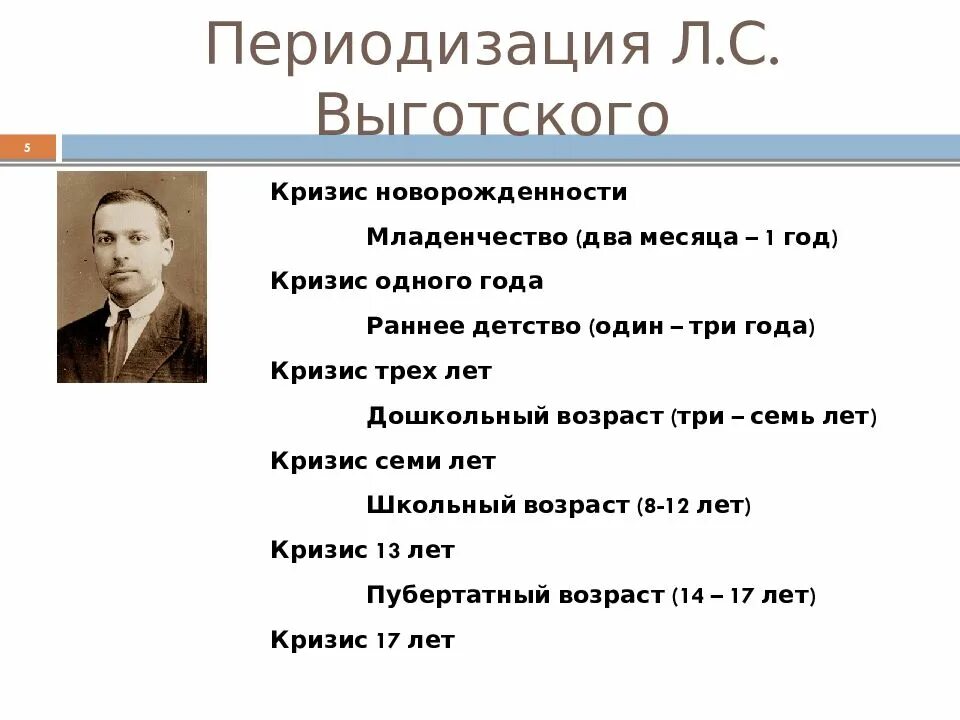 Периодизация Л.С. Выготского

5

Кризис новорожденности

Младенчество (два месяца – 1 год)

Кризис одного года

Раннее детство (один – три года)

Кризис трех лет

Дошкольный возраст (три – семь лет)

Кризис семи лет

Школьный возраст (8-12 лет)

Кризис 13 лет

Пубертатный возраст (14 – 17 лет)

Кризис 17 лет